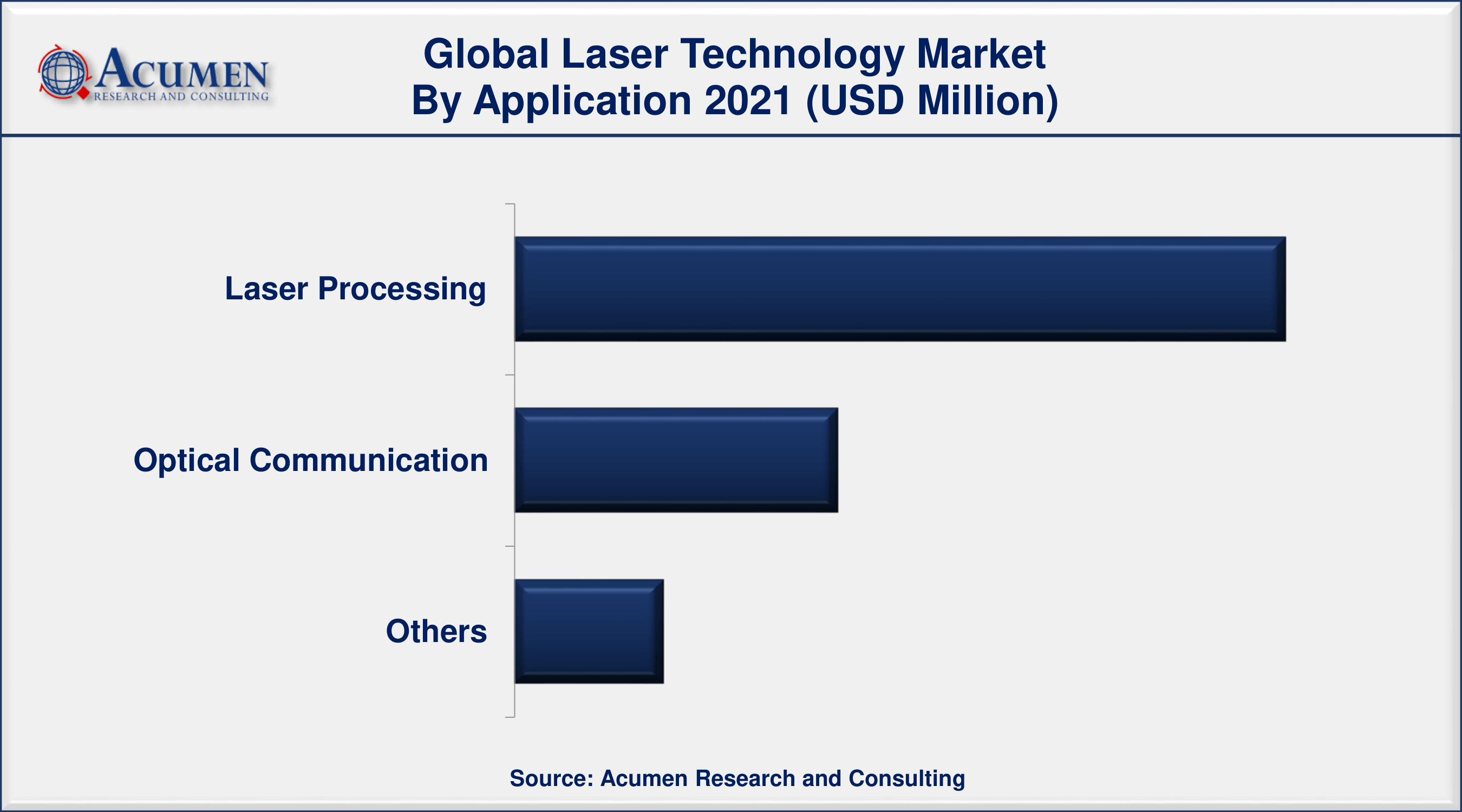 ACUMEN
RESEARCH AND CONSULTING

Global Laser Technology Market By Application 2021 (USD Million)

Laser Processing

Optical Communication

Others

Source: Acumen Research and Consulting